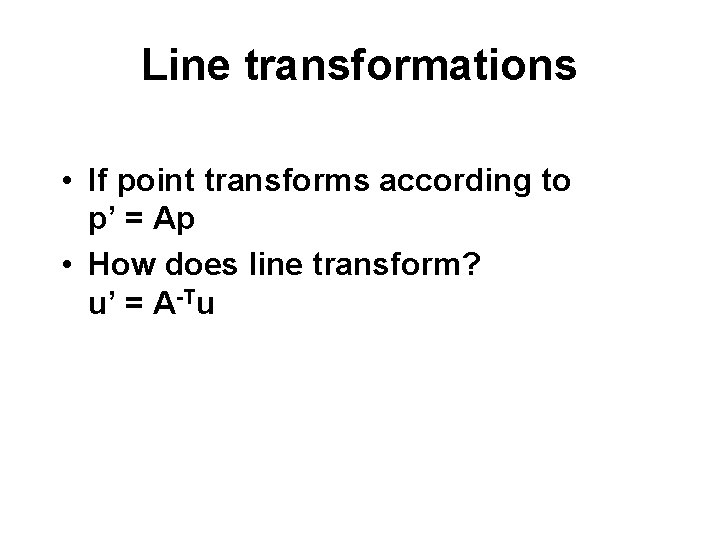 Line transformations

• If point transforms according to $p' = Ap$

• How does line transform? $u' = A^{-T}u$